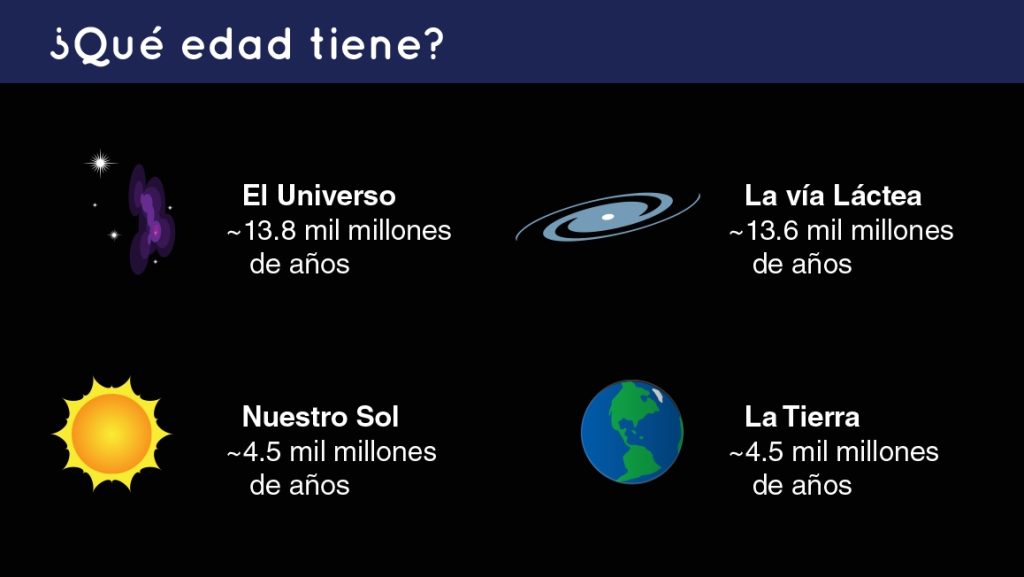 ¿Qué edad tiene?

El Universo
~13.8 mil millones de años

La vía Láctea
~13.6 mil millones de años

Nuestro Sol
~4.5 mil millones de años

La Tierra
~4.5 mil millones de años